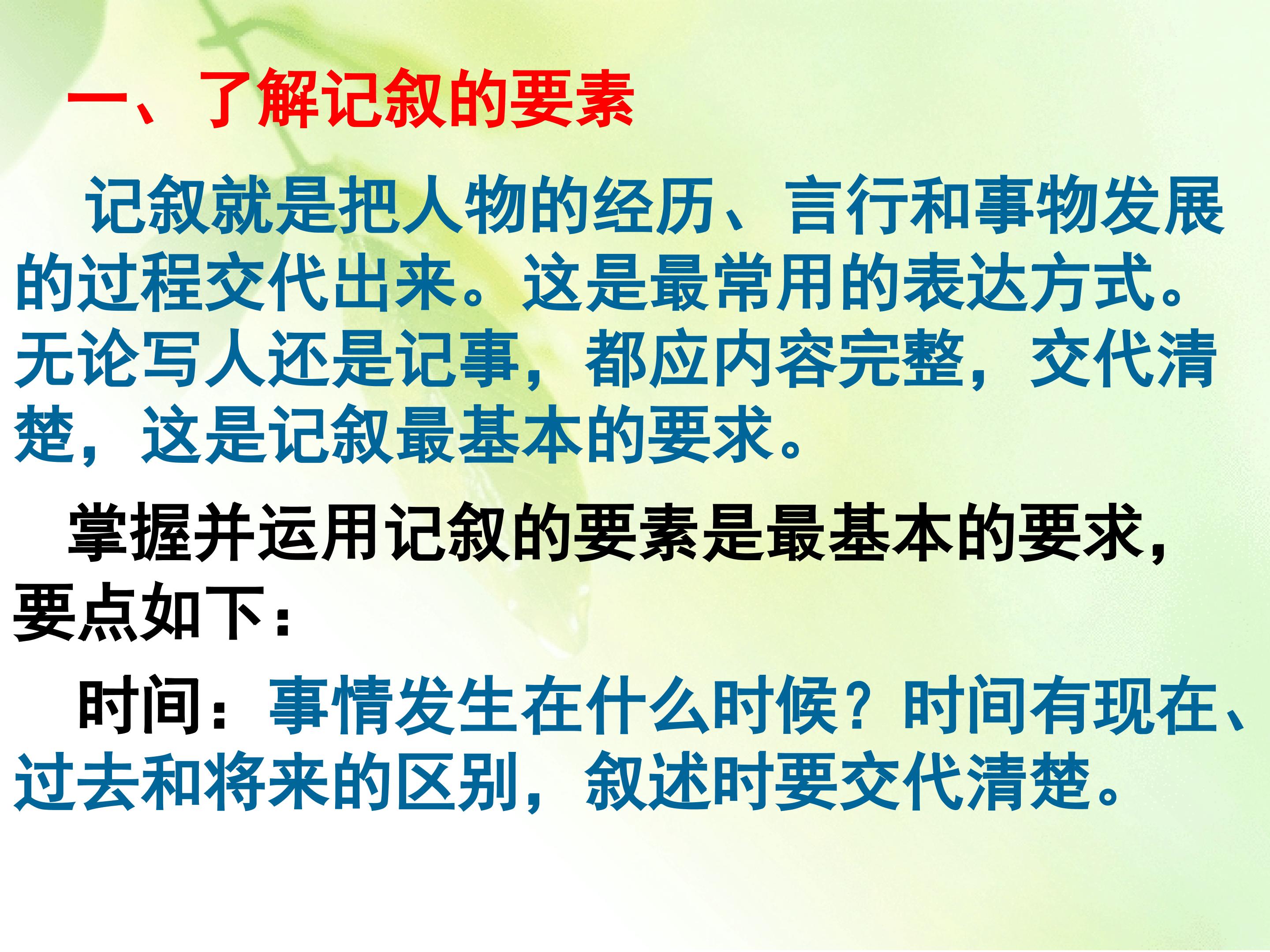 一、了解记叙的要素

记叙就是把人物的经历、言行和事物发展的过程交代出来。这是最常用的表达方式。无论写人还是记事，都应内容完整，交代清楚，这是记叙最基本的要求。

掌握并运用记叙的要素是最基本的要求，要点如下：

时间：事情发生在什么时候？时间有现在、过去和将来的区别，叙述时要交代清楚。